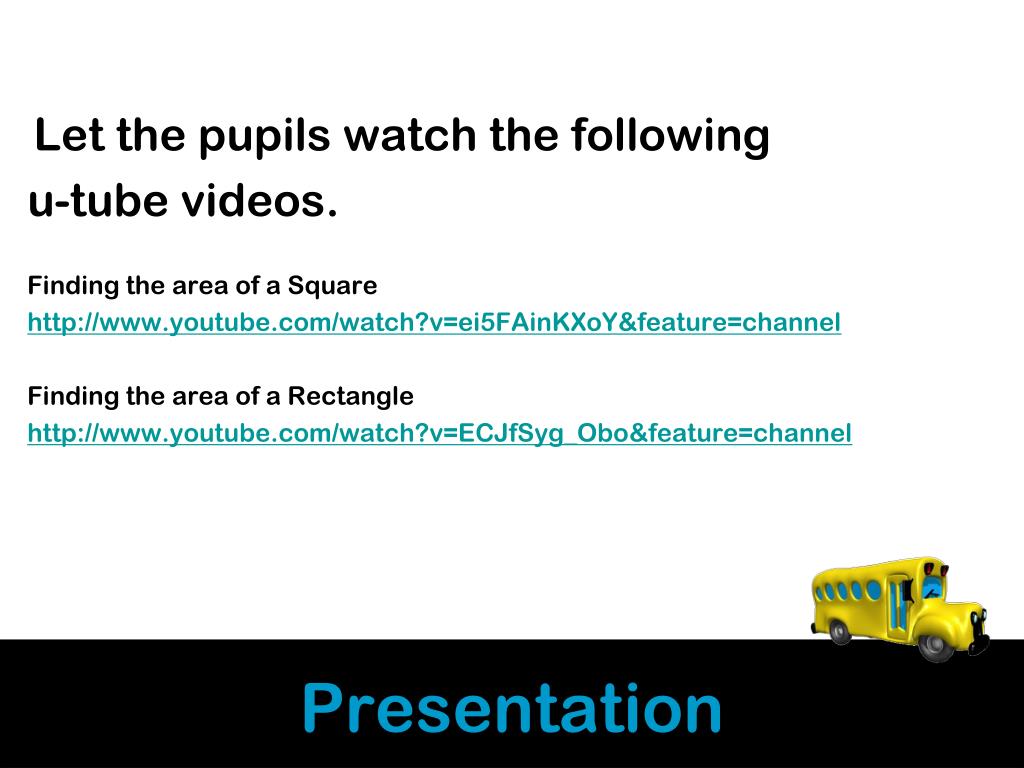 Let the pupils watch the following u-tube videos.

Finding the area of a Square
http://www.youtube.com/watch?v=ei5FAinKXoY&feature=channel

Finding the area of a Rectangle
http://www.youtube.com/watch?v=ECJfSyg_Obo&feature=channel

Presentation